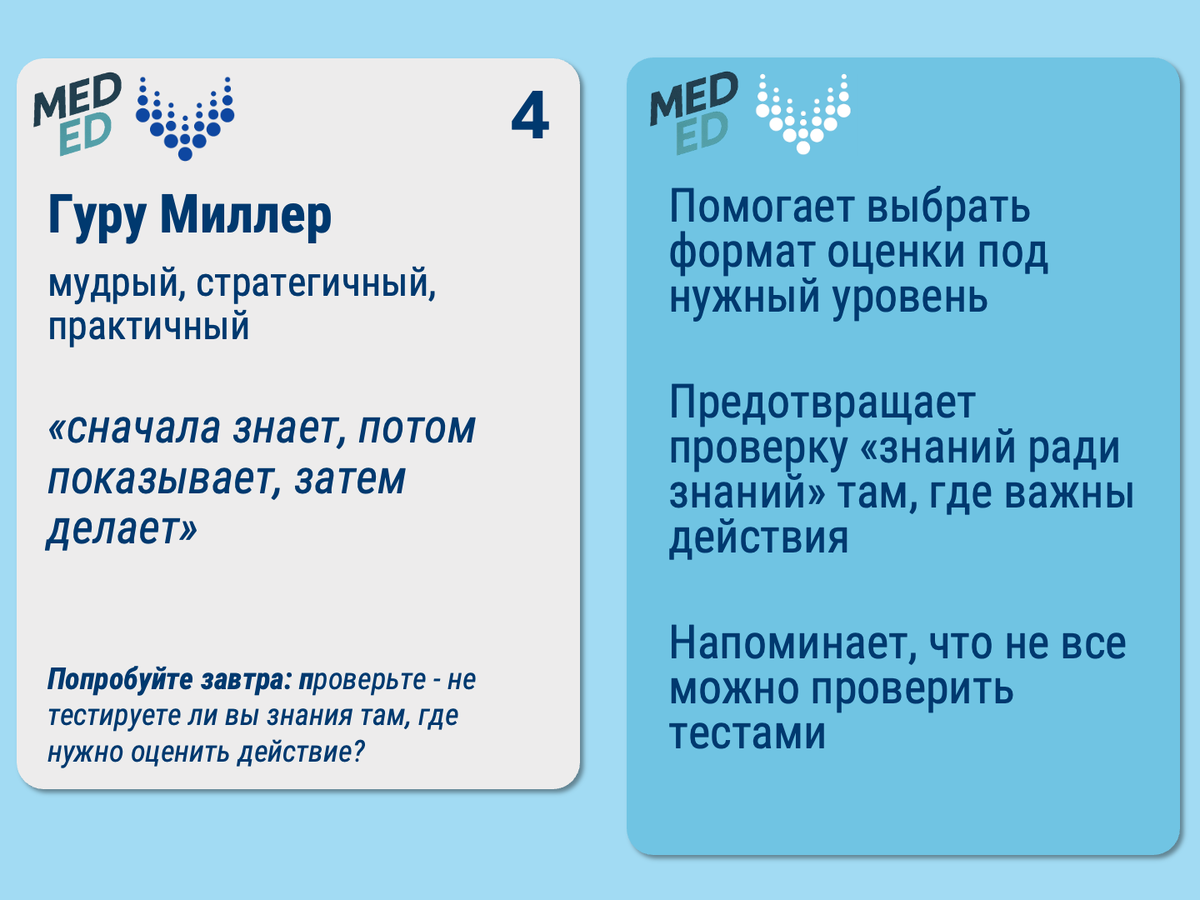 MED ED

4

Гуру Миллер

мудрый, стратегичный, практичный

«сначала знает, потом показывает, затем делает»

Попробуйте завтра: проверьте - не тестируете ли вы знания там, где нужно оценить действие?

MED ED

Помогает выбрать формат оценки под нужный уровень

Предотвращает проверку «знаний ради знаний» там, где важны действия

Напоминает, что не все можно проверить тестами